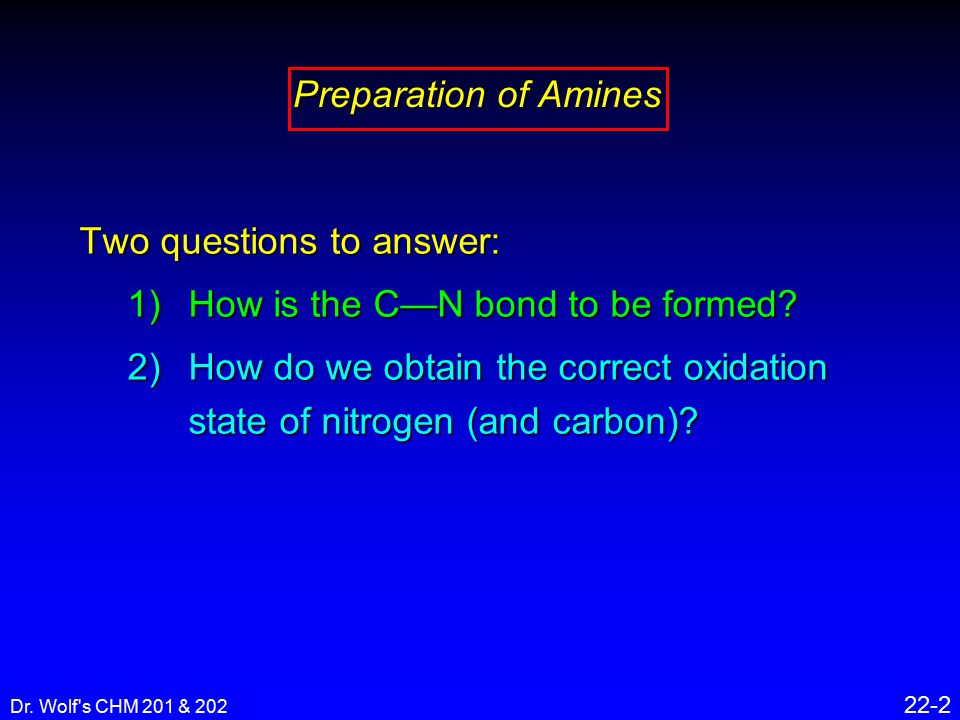 Preparation of Amines

Two questions to answer:

1) How is the C—N bond to be formed?

2) How do we obtain the correct oxidation state of nitrogen (and carbon)?

Dr. Wolf's CHM 201 & 202

22-2